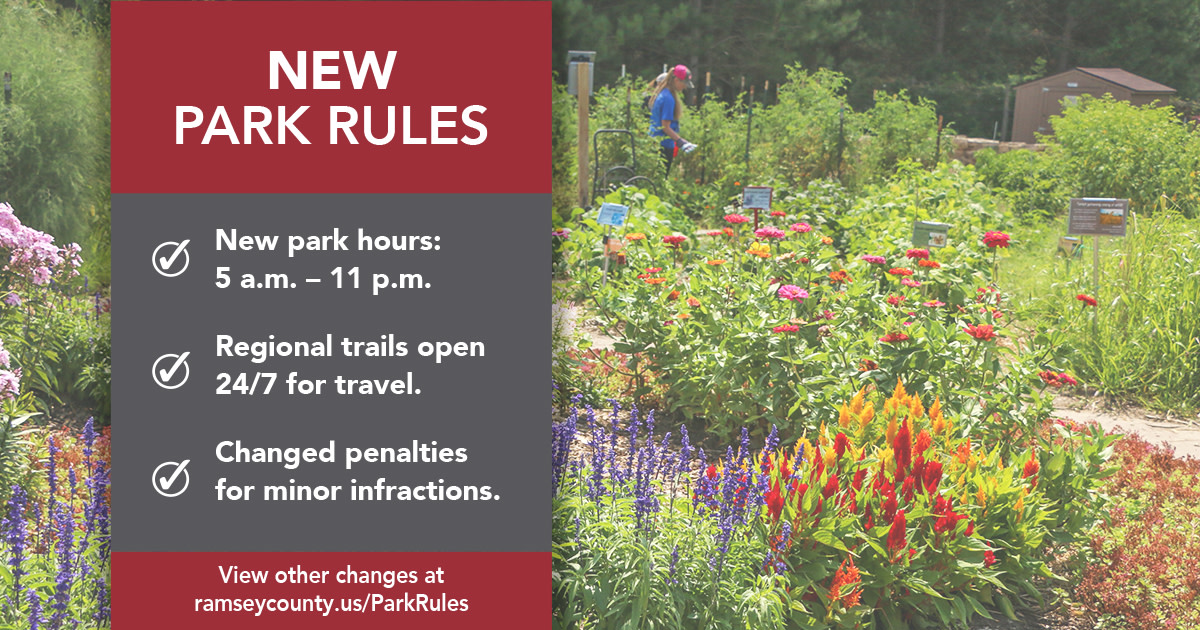 NEW
PARK RULES

New park hours:
5 a.m. – 11 p.m.

Regional trails open 24/7 for travel.

Changed penalties for minor infractions.

View other changes at
ramseycounty.us/ParkRules